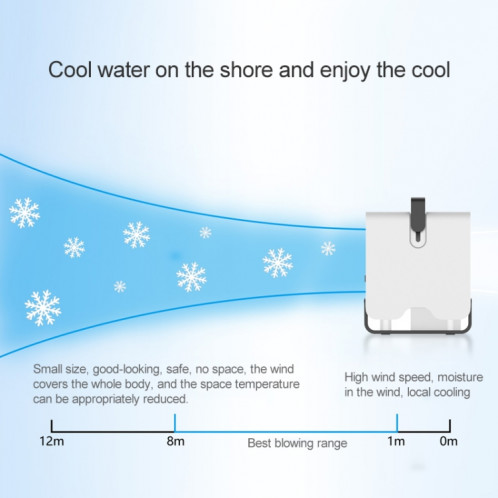 Cool water on the shore and enjoy the cool

Small size, good-looking, safe, no space, the wind covers the whole body, and the space temperature can be appropriately reduced.

High wind speed, moisture in the wind, local cooling

12m

8m

Best blowing range

1m

0m